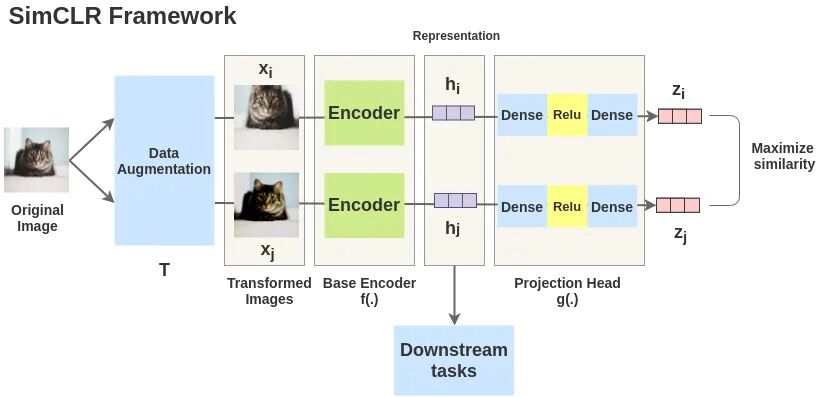 SimCLR Framework

Representation

Original Image

Data Augmentation

T

$x_i$

$x_j$

Transformed Images

Encoder

Encoder

Base Encoder f(.)

$h_i$

$h_j$

Dense

Relu

Dense

Dense

Relu

Dense

Projection Head g(.)

$z_i$

$z_j$

Maximize similarity

Downstream tasks